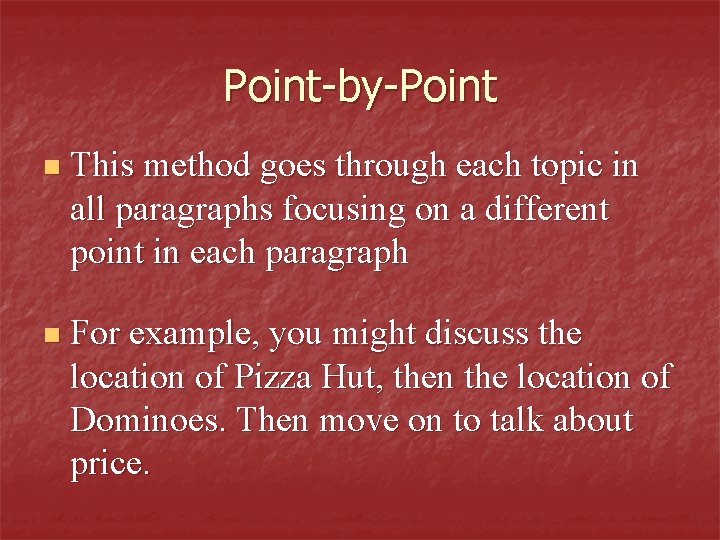 Point-by-Point

This method goes through each topic in all paragraphs focusing on a different point in each paragraph

For example, you might discuss the location of Pizza Hut, then the location of Dominoes. Then move on to talk about price.